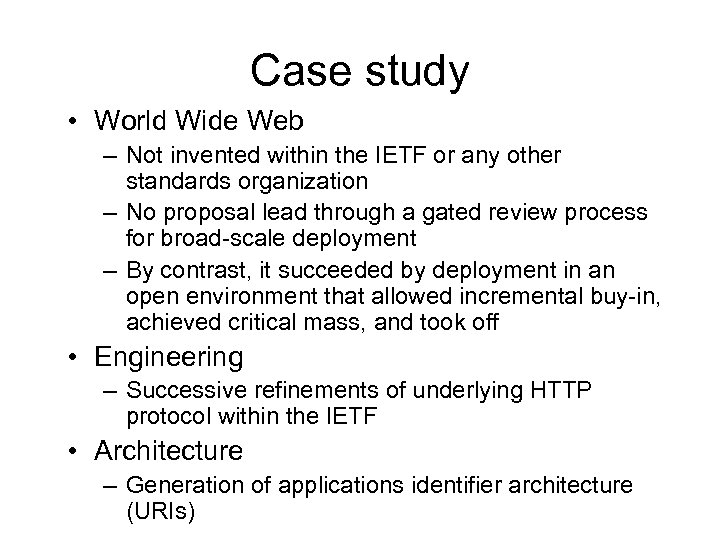 Case study

• World Wide Web
– Not invented within the IETF or any other standards organization
– No proposal lead through a gated review process for broad-scale deployment
– By contrast, it succeeded by deployment in an open environment that allowed incremental buy-in, achieved critical mass, and took off

• Engineering
– Successive refinements of underlying HTTP protocol within the IETF

• Architecture
– Generation of applications identifier architecture (URIs)